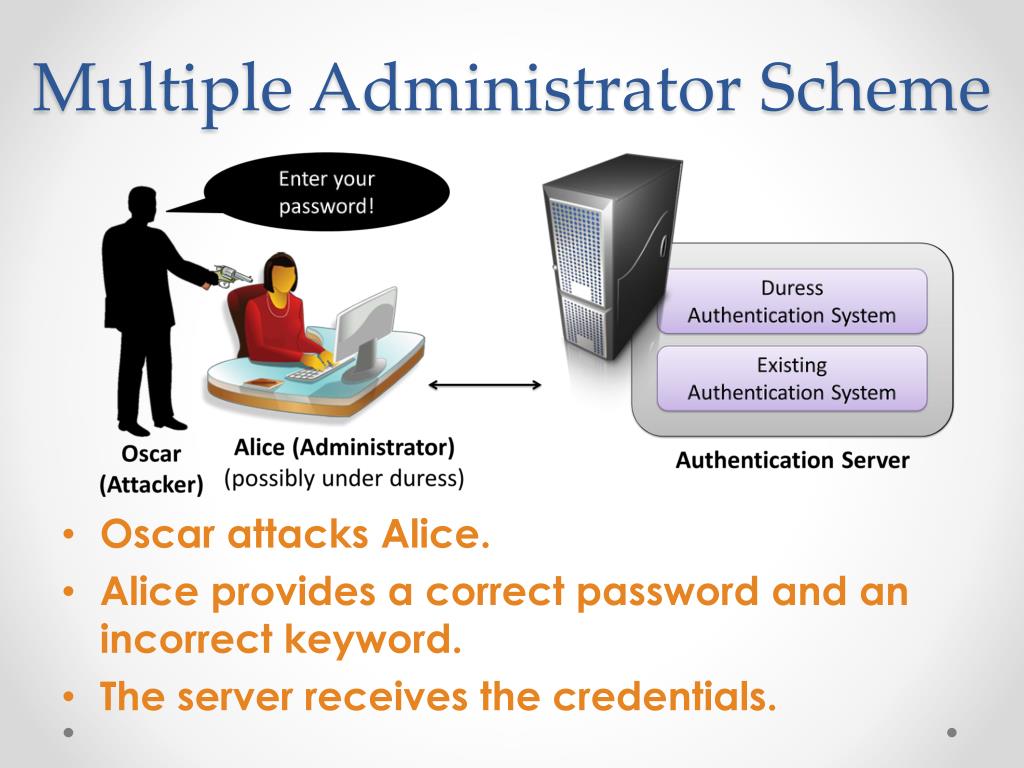 Multiple Administrator Scheme

Enter your password!

Duress Authentication System

Existing Authentication System

Oscar (Attacker)

Alice (Administrator) (possibly under duress)

Authentication Server

• Oscar attacks Alice.
• Alice provides a correct password and an incorrect keyword.
• The server receives the credentials.